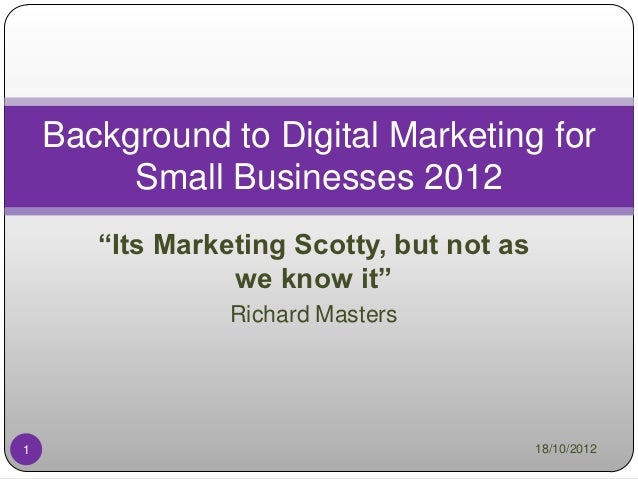 Background to Digital Marketing for Small Businesses 2012

“Its Marketing Scotty, but not as we know it”

Richard Masters

1

18/10/2012